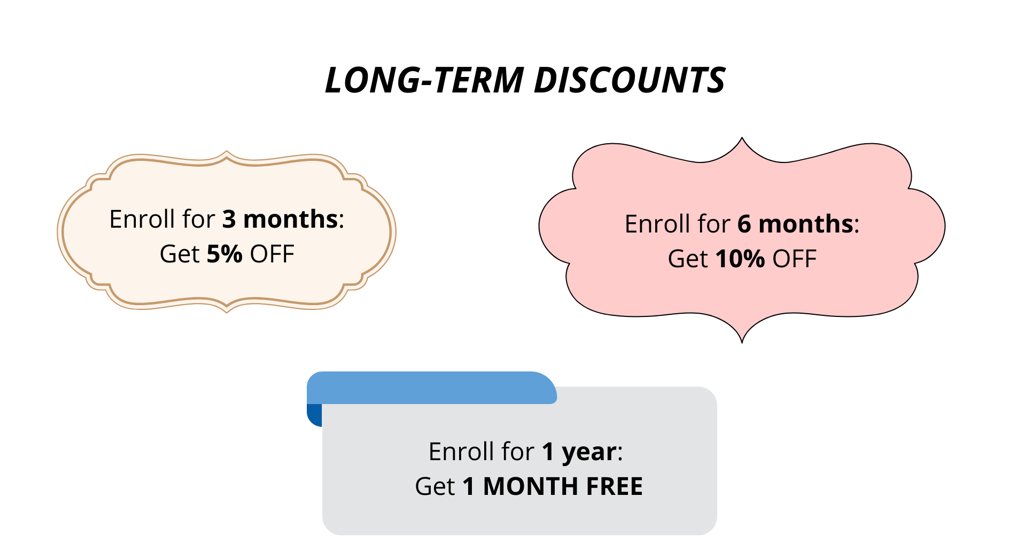 LONG-TERM DISCOUNTS

Enroll for 3 months:
Get 5% OFF

Enroll for 6 months:
Get 10% OFF

Enroll for 1 year:
Get 1 MONTH FREE